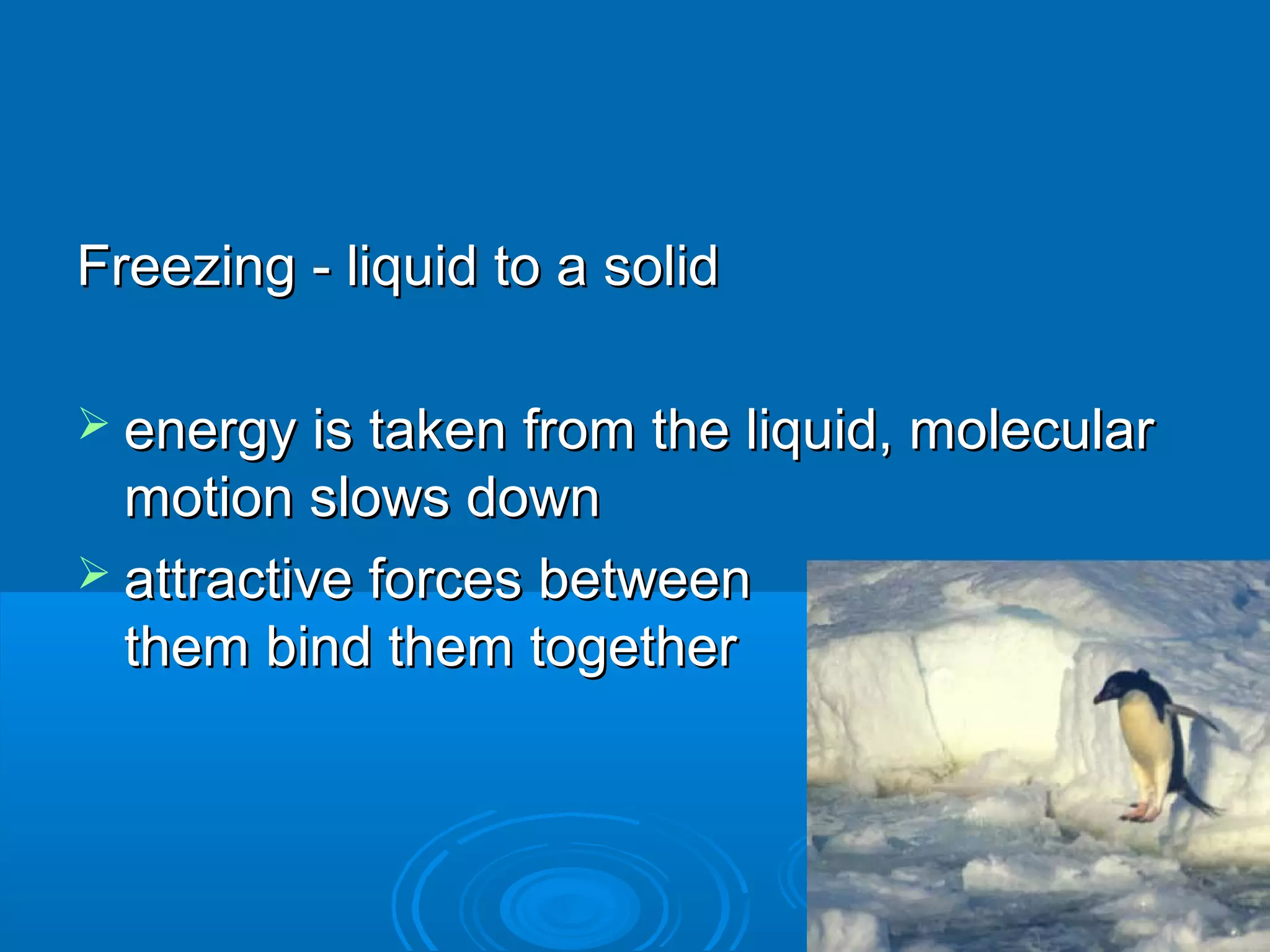 Freezing - liquid to a solid

➢ energy is taken from the liquid, molecular motion slows down
➢ attractive forces between them bind them together